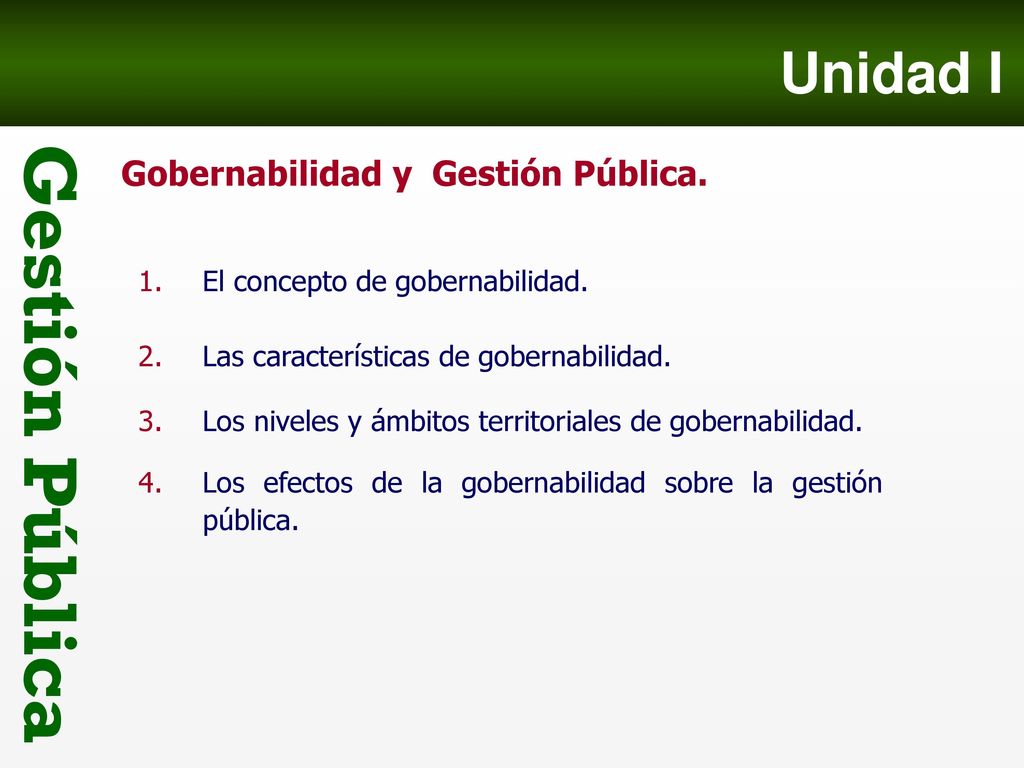 Unidad I

Gestión Pública

Gobernabilidad y Gestión Pública.

1. El concepto de gobernabilidad.

2. Las características de gobernabilidad.

3. Los niveles y ámbitos territoriales de gobernabilidad.

4. Los efectos de la gobernabilidad sobre la gestión pública.